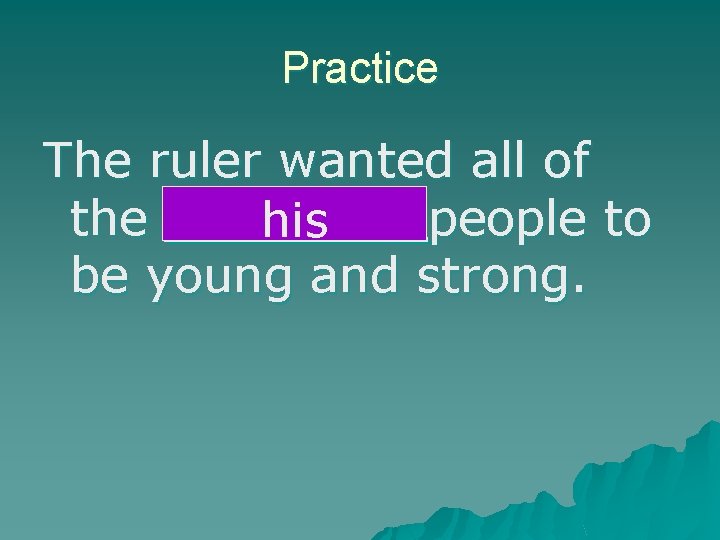 Practice

The ruler wanted all of the his people to be young and strong.